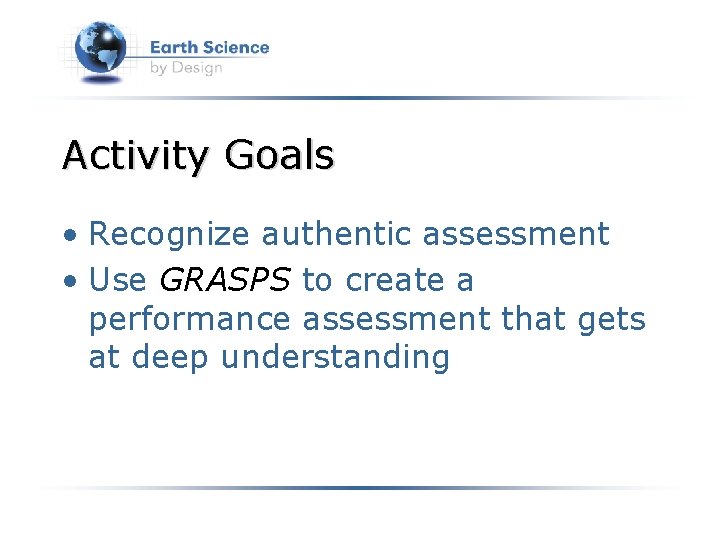 Earth Science
by Design

Activity Goals

• Recognize authentic assessment
• Use GRASPS to create a performance assessment that gets at deep understanding